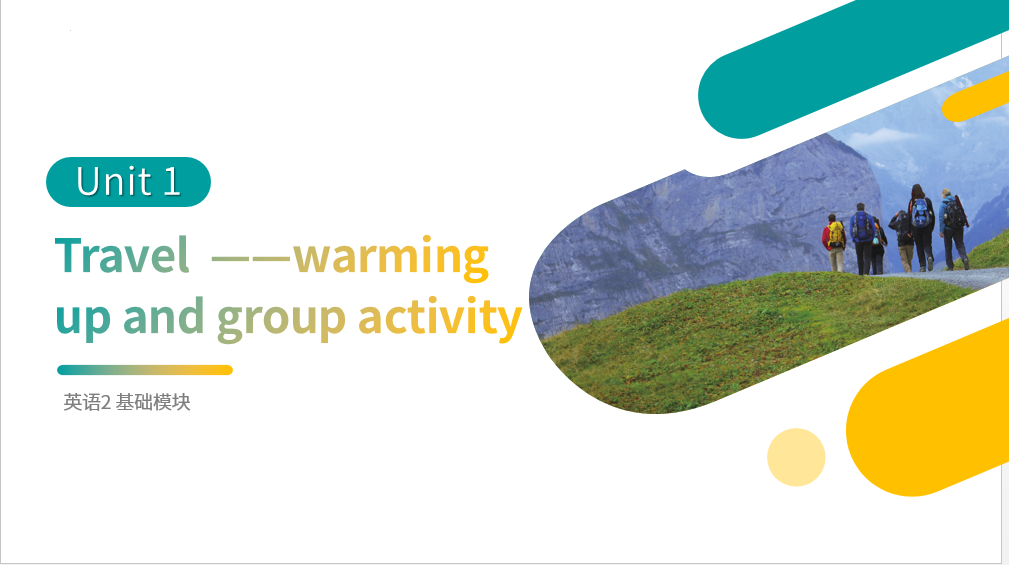 Unit 1

Travel ——warming up and group activity

英语2 基础模块